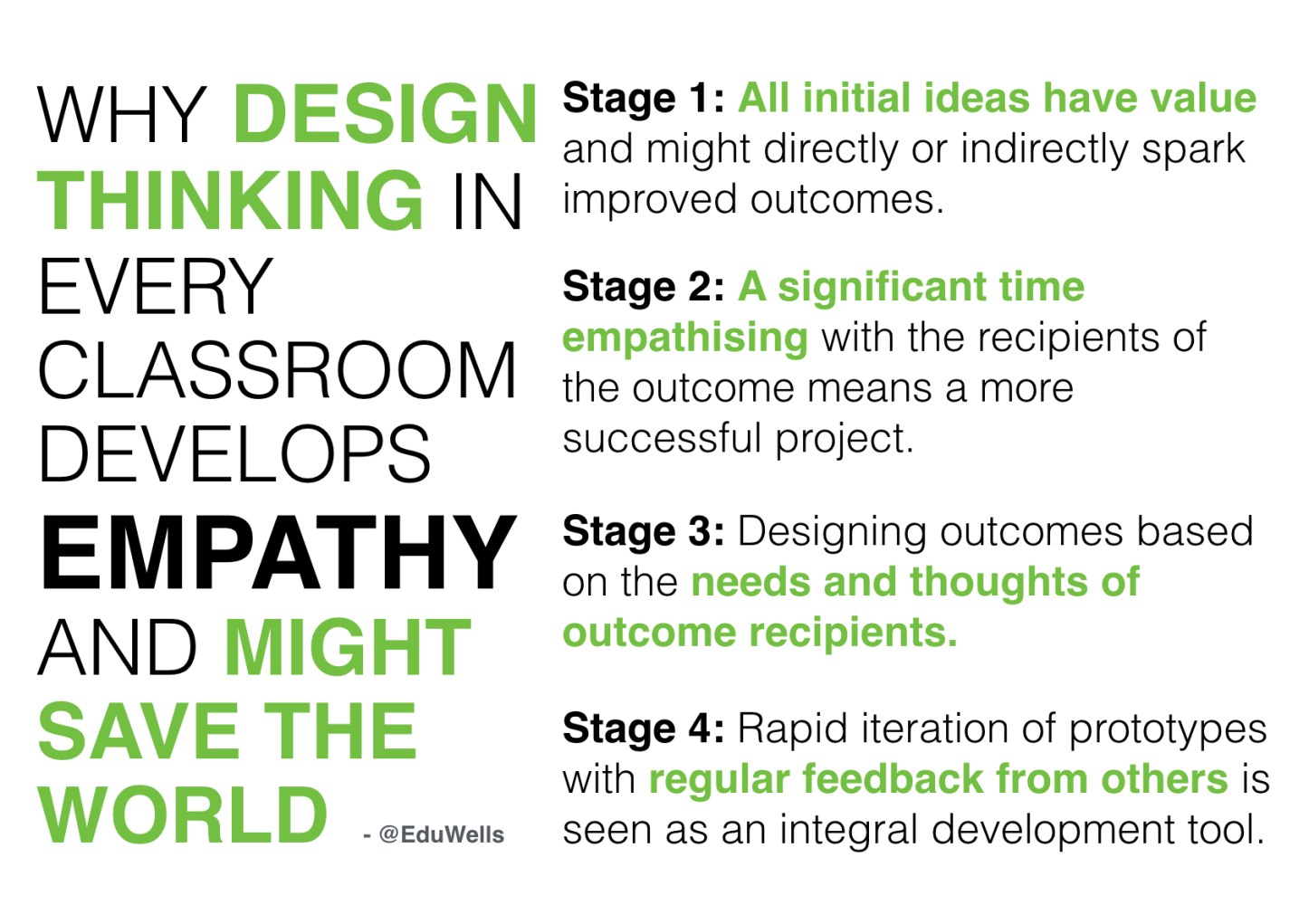 WHY DESIGN THINKING IN EVERY CLASSROOM DEVELOPS EMPATHY AND MIGHT SAVE THE WORLD

- @EduWells

Stage 1: All initial ideas have value and might directly or indirectly spark improved outcomes.

Stage 2: A significant time empathising with the recipients of the outcome means a more successful project.

Stage 3: Designing outcomes based on the needs and thoughts of outcome recipients.

Stage 4: Rapid iteration of prototypes with regular feedback from others is seen as an integral development tool.